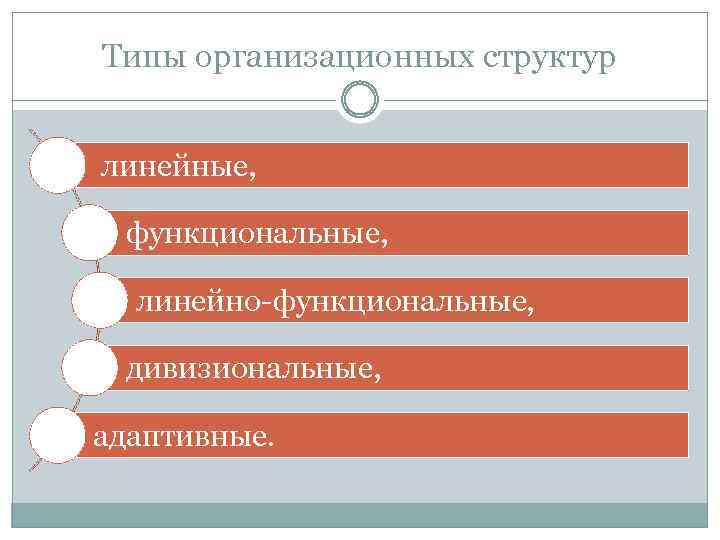 Типы организационных структур

линейные,

функциональные,

линейно-функциональные,

дивизиональные,

адаптивные.